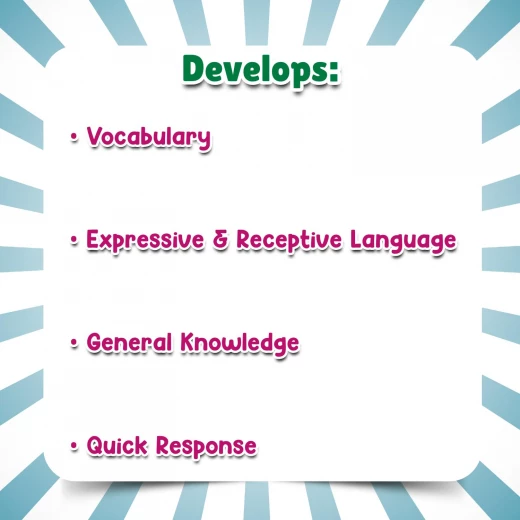 Develops:

• Vocabulary

• Expressive & Receptive Language

• General Knowledge

• Quick Response